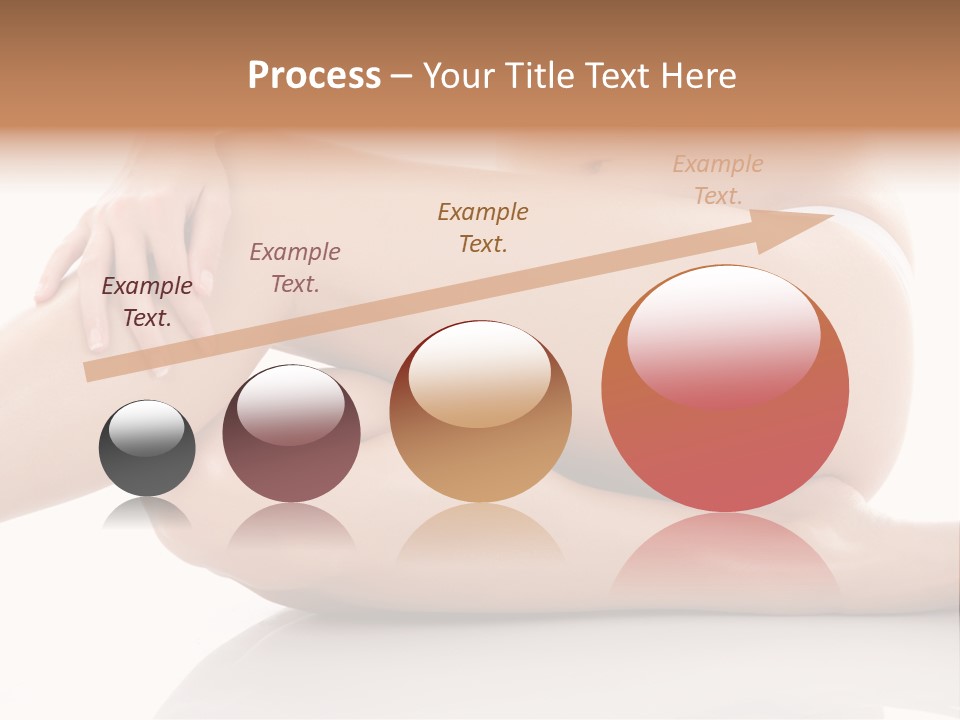 Process – Your Title Text Here

Example Text.

Example Text.

Example Text.

Example Text.